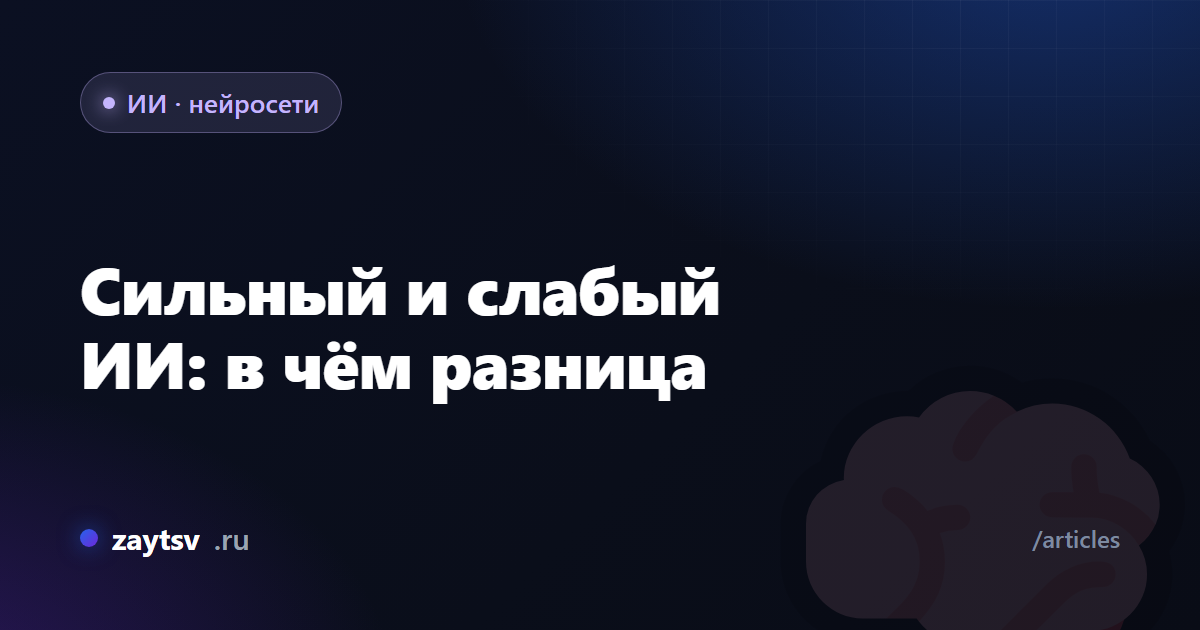 ИИ · нейросети

Сильный и слабый ИИ: в чём разница

zaytsv .ru

/articles